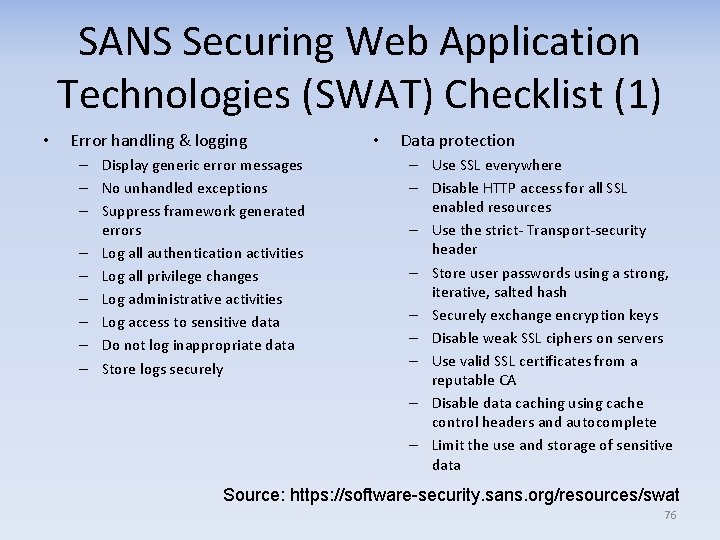 SANS Securing Web Application Technologies (SWAT) Checklist (1)

• Error handling & logging
– Display generic error messages
– No unhandled exceptions
– Suppress framework generated errors
– Log all authentication activities
– Log all privilege changes
– Log administrative activities
– Log access to sensitive data
– Do not log inappropriate data
– Store logs securely

• Data protection
– Use SSL everywhere
– Disable HTTP access for all SSL enabled resources
– Use the strict- Transport-security header
– Store user passwords using a strong, iterative, salted hash
– Securely exchange encryption keys
– Disable weak SSL ciphers on servers
– Use valid SSL certificates from a reputable CA
– Disable data caching using cache control headers and autocomplete
– Limit the use and storage of sensitive data

Source: https://software-security.sans.org/resources/swat

76